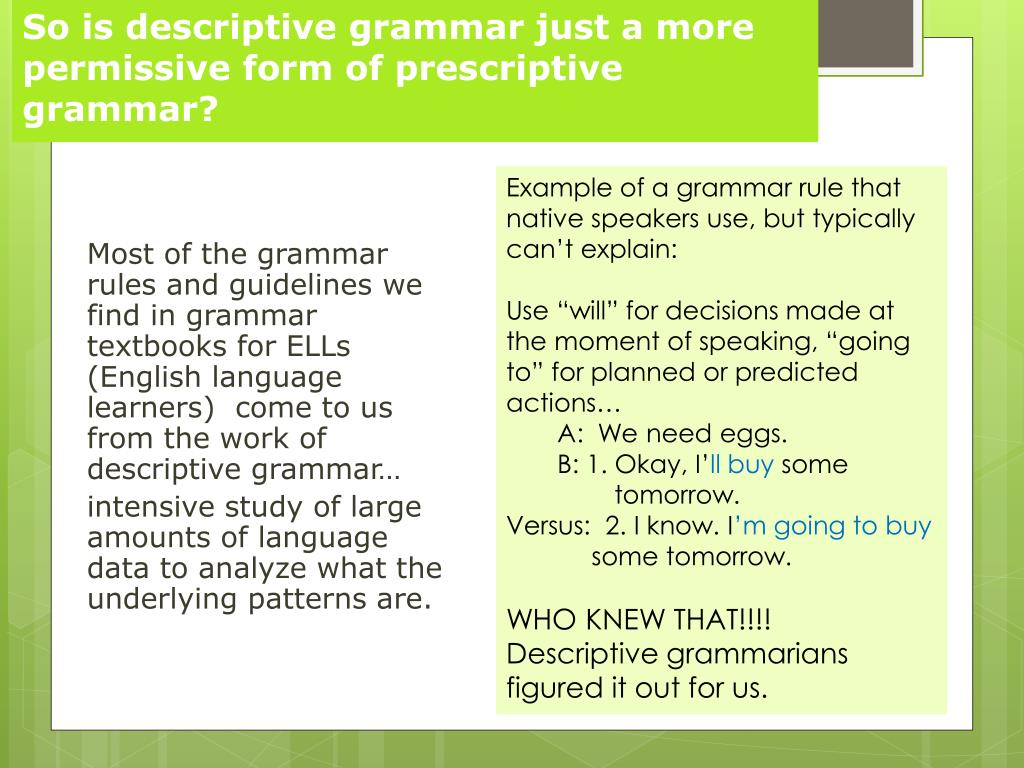 So is descriptive grammar just a more permissive form of prescriptive grammar?

Most of the grammar rules and guidelines we find in grammar textbooks for ELLs (English language learners) come to us from the work of descriptive grammar…

intensive study of large amounts of language data to analyze what the underlying patterns are.

Example of a grammar rule that native speakers use, but typically can't explain:

Use "will" for decisions made at the moment of speaking, "going to" for planned or predicted actions…

A: We need eggs.

B: 1. Okay, I'll buy some tomorrow.

Versus: 2. I know. I'm going to buy some tomorrow.

WHO KNEW THAT!!!! Descriptive grammarians figured it out for us.